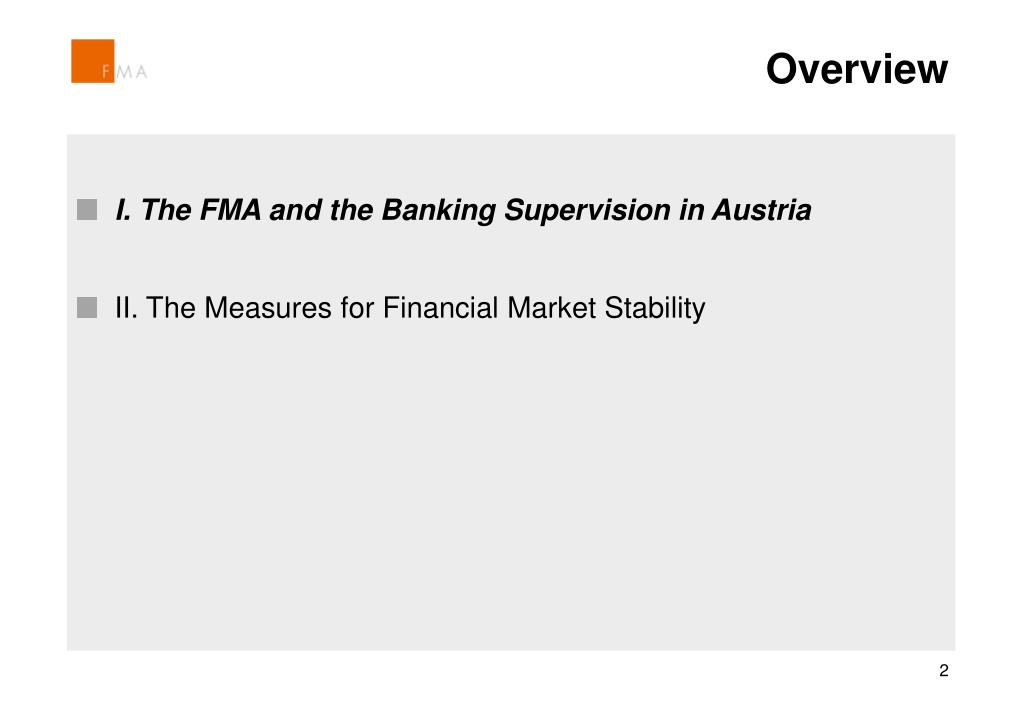 FMA

Overview

I. The FMA and the Banking Supervision in Austria

II. The Measures for Financial Market Stability

2